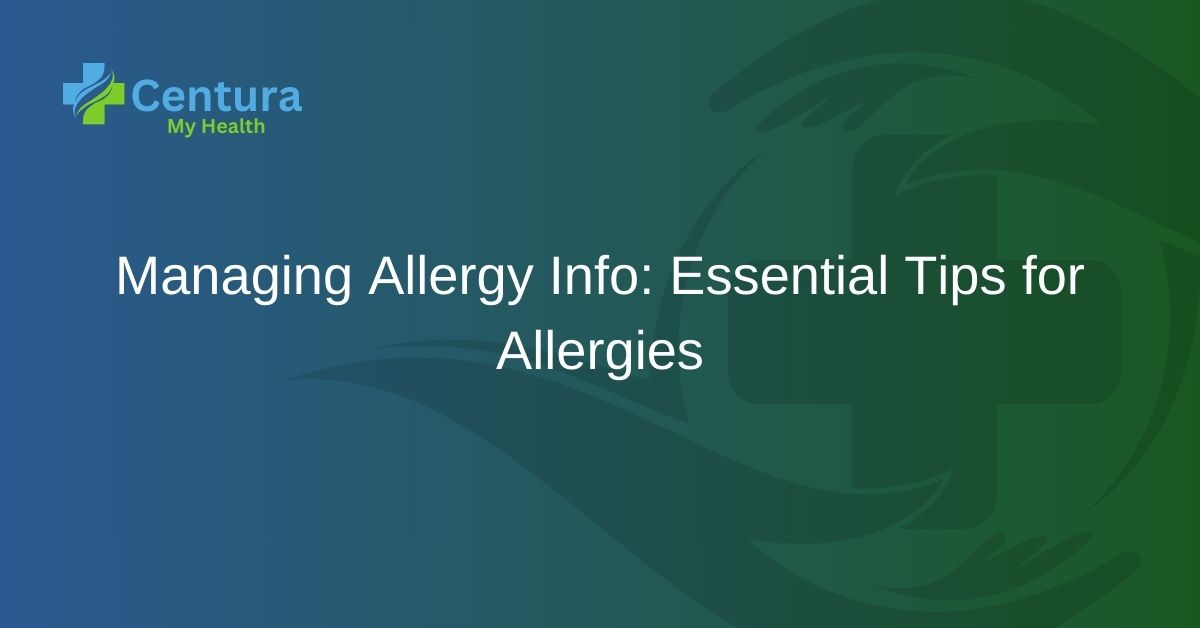 Centura
My Health

Managing Allergy Info: Essential Tips for Allergies